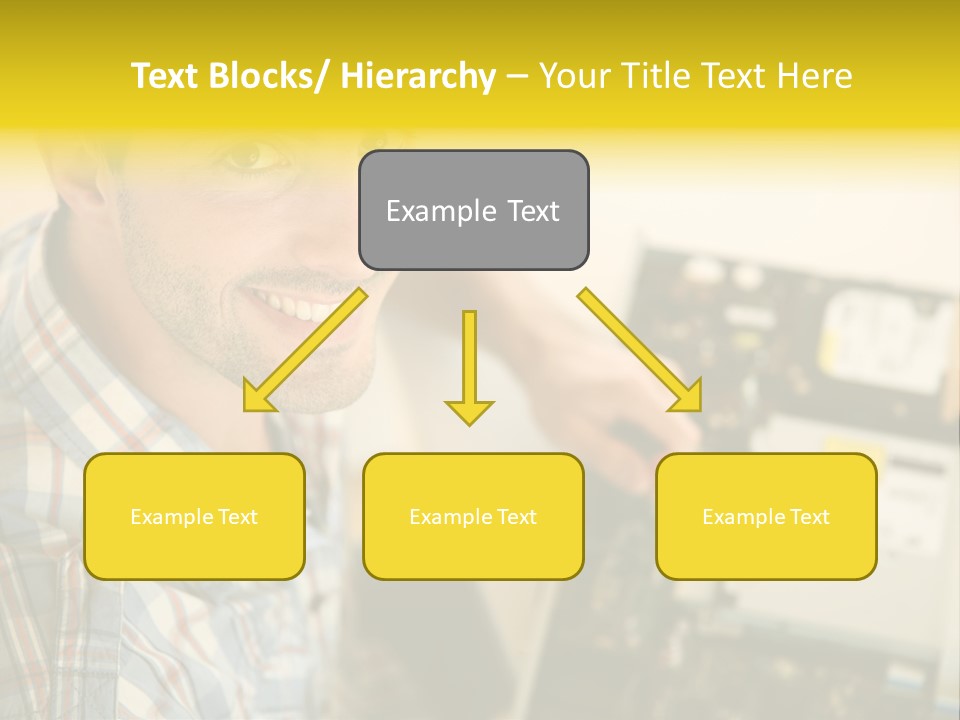 Text Blocks/ Hierarchy – Your Title Text Here

Example Text

Example Text

Example Text

Example Text